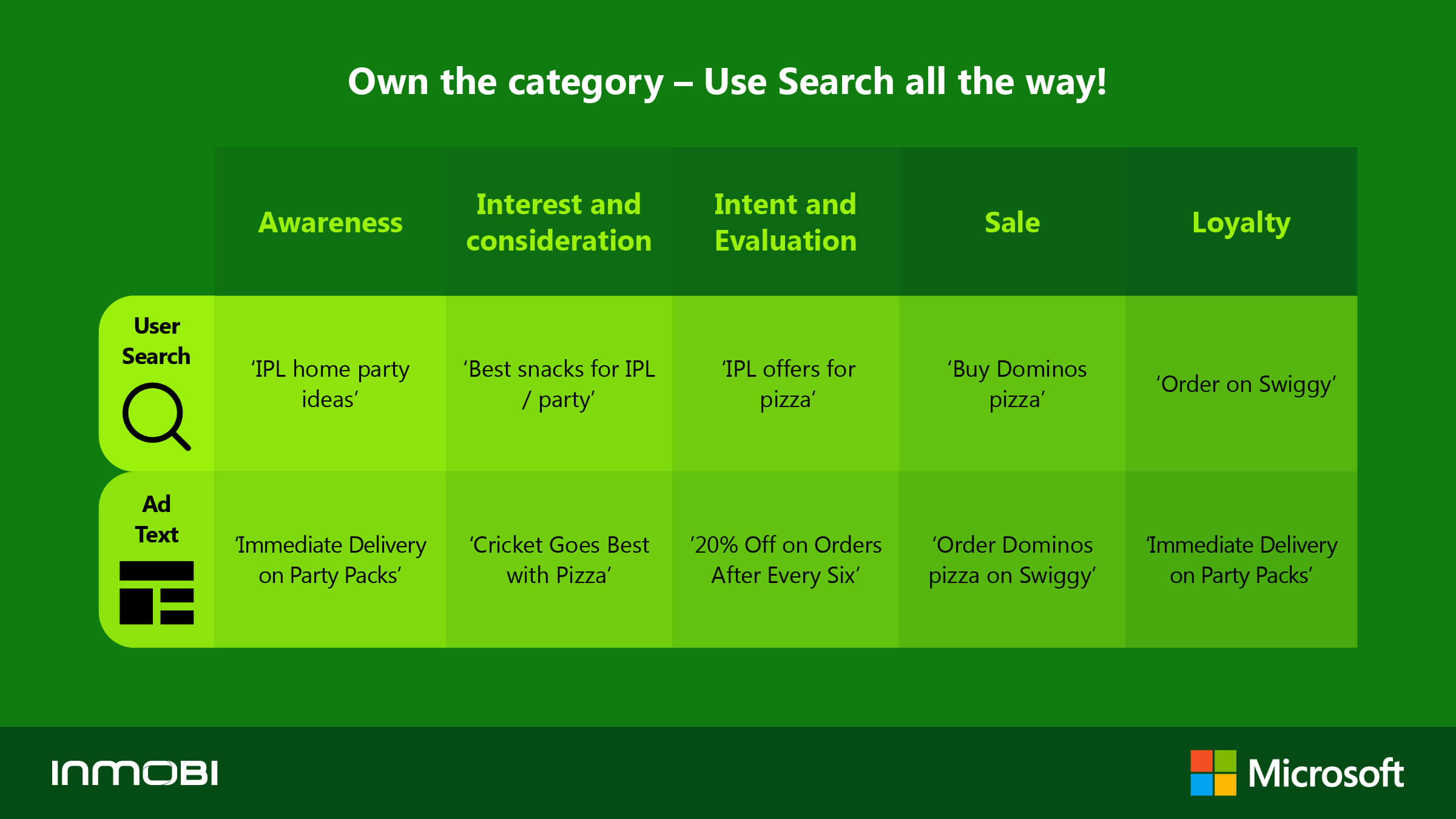 Own the category – Use Search all the way!

| | Awareness | Interest and consideration | Intent and Evaluation | Sale | Loyalty |
|---|---|---|---|---|---|
| User Search | 'IPL home party ideas' | 'Best snacks for IPL / party' | 'IPL offers for pizza' | 'Buy Dominos pizza' | 'Order on Swiggy' |
| Ad Text | 'Immediate Delivery on Party Packs' | 'Cricket Goes Best with Pizza' | '20% Off on Orders After Every Six' | 'Order Dominos pizza on Swiggy' | 'Immediate Delivery on Party Packs' |

INMOBI

Microsoft